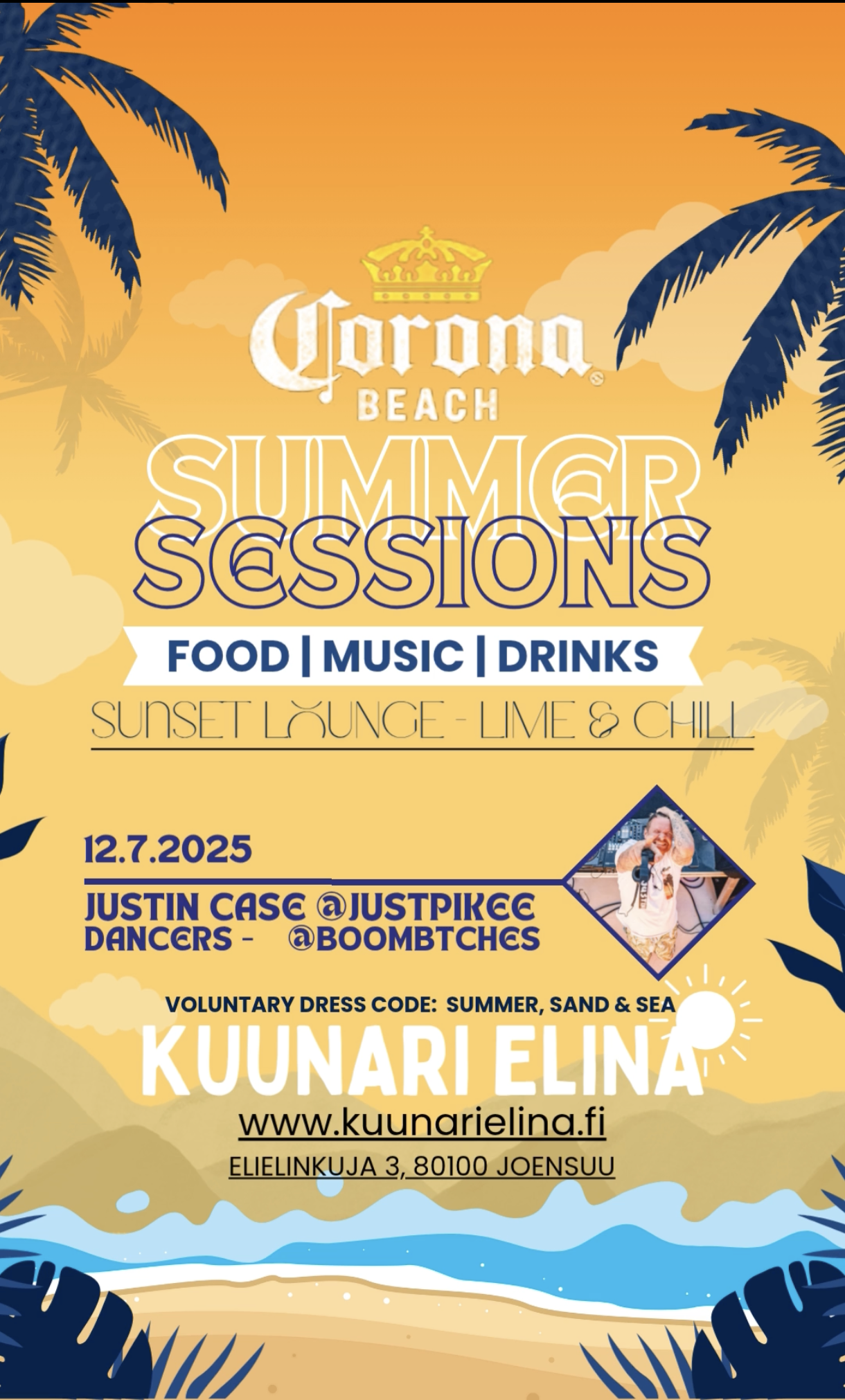 Corona
BEACH

SUMMER
SESSIONS

FOOD | MUSIC | DRINKS

SUNSET LOUNGE - LIME & CHILL

12.7.2025

JUSTIN CASE @JUSTPIKEE
DANCERS - @BOOMBTCHES

VOLUNTARY DRESS CODE: SUMMER, SAND & SEA

KUUNARI ELINA

www.kuunarielina.fi

ELIELINKUJA 3, 80100 JOENSUU